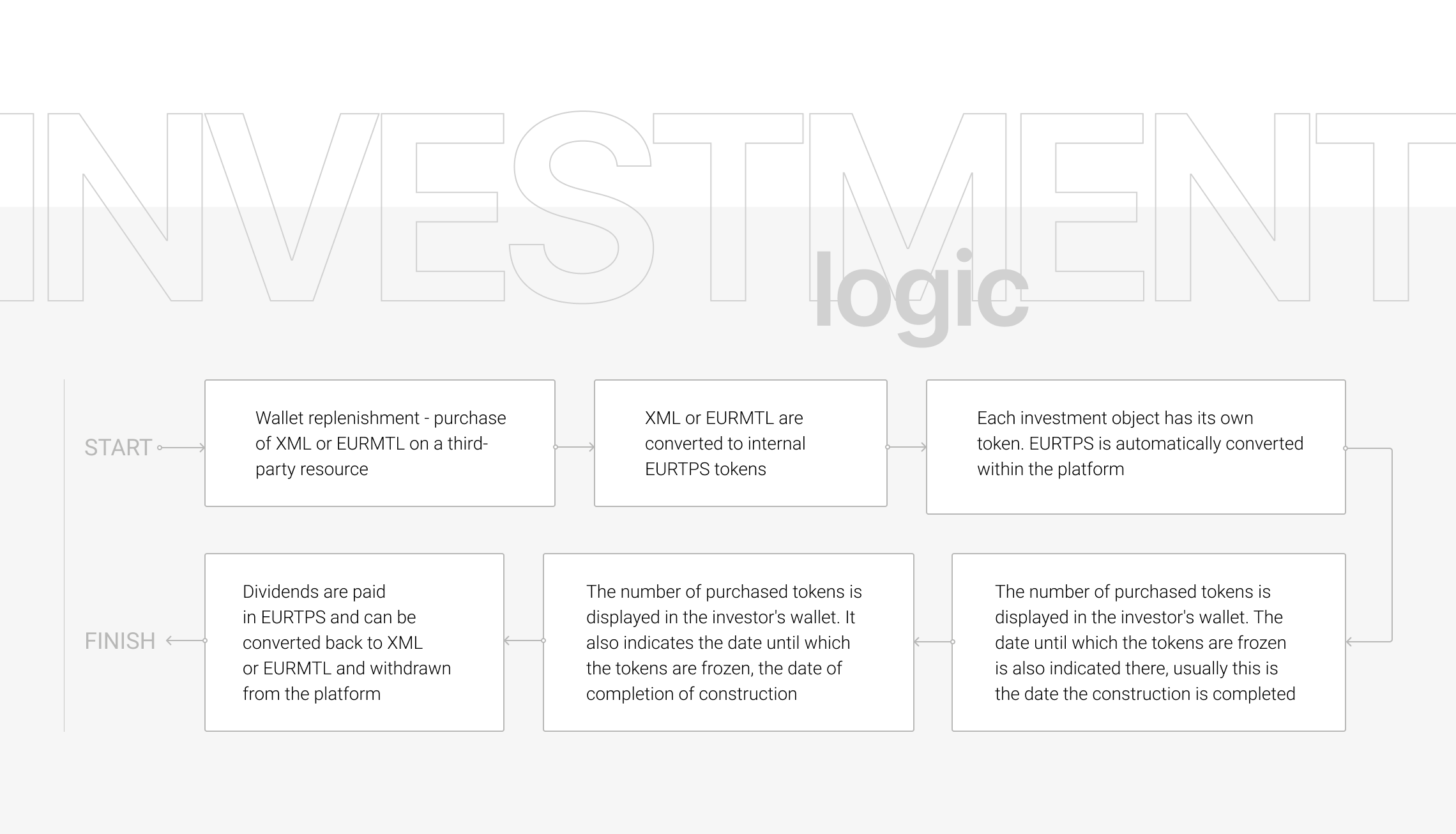 INVESTMENT
logic

START

Wallet replenishment - purchase of XML or EURMTL on a third-party resource

XML or EURMTL are converted to internal EURTPS tokens

Each investment object has its own token. EURTPS is automatically converted within the platform

The number of purchased tokens is displayed in the investor's wallet. The date until which the tokens are frozen is also indicated there, usually this is the date the construction is completed

The number of purchased tokens is displayed in the investor's wallet. It also indicates the date until which the tokens are frozen, the date of completion of construction

Dividends are paid in EURTPS and can be converted back to XML or EURMTL and withdrawn from the platform

FINISH